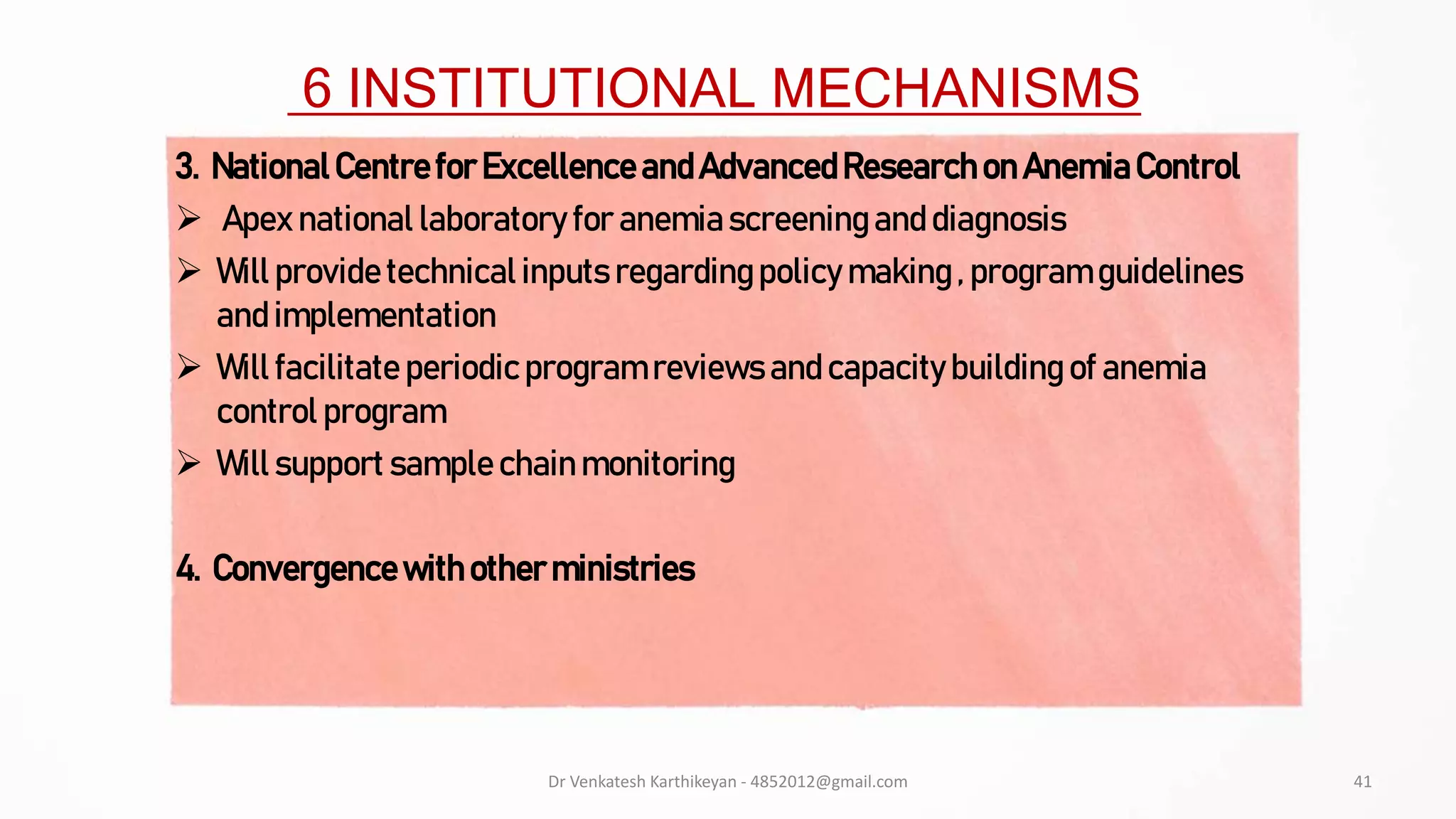 6 INSTITUTIONAL MECHANISMS

3. National Centre for Excellence and Advanced Research on Anemia Control

➢ Apex national laboratory for anemia screening and diagnosis

➢ Will provide technical inputs regarding policy making , program guidelines and implementation

➢ Will facilitate periodic program reviews and capacity building of anemia control program

➢ Will support sample chain monitoring

4. Convergence with other ministries

Dr Venkatesh Karthikeyan - 4852012@gmail.com

41